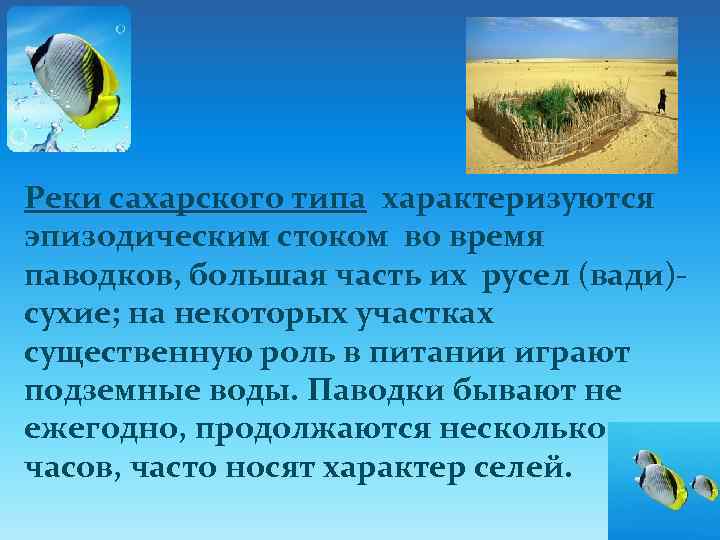 Реки сахарского типа характеризуются эпизодическим стоком во время паводков, большая часть их русел (вади)- сухие; на некоторых участках существенную роль в питании играют подземные воды. Паводки бывают не ежегодно, продолжаются несколько часов, часто носят характер селей.